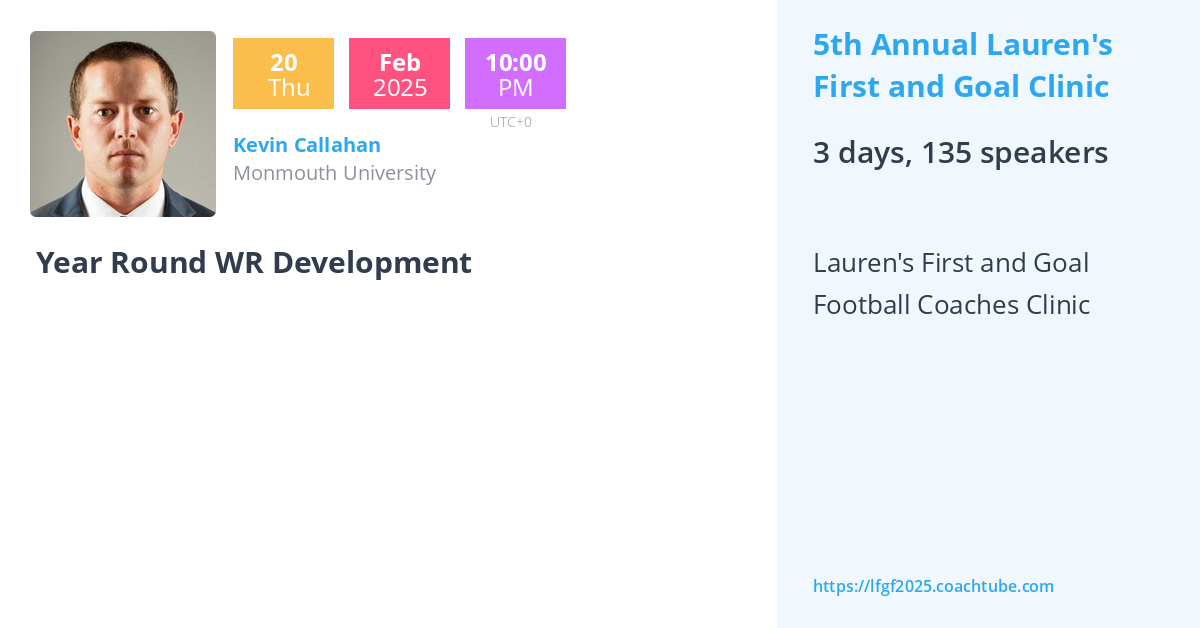 20
Thu

Feb
2025

10:00
PM
UTC+0

Kevin Callahan
Monmouth University

Year Round WR Development

5th Annual Lauren's First and Goal Clinic

3 days, 135 speakers

Lauren's First and Goal Football Coaches Clinic

https://lfgf2025.coachtube.com